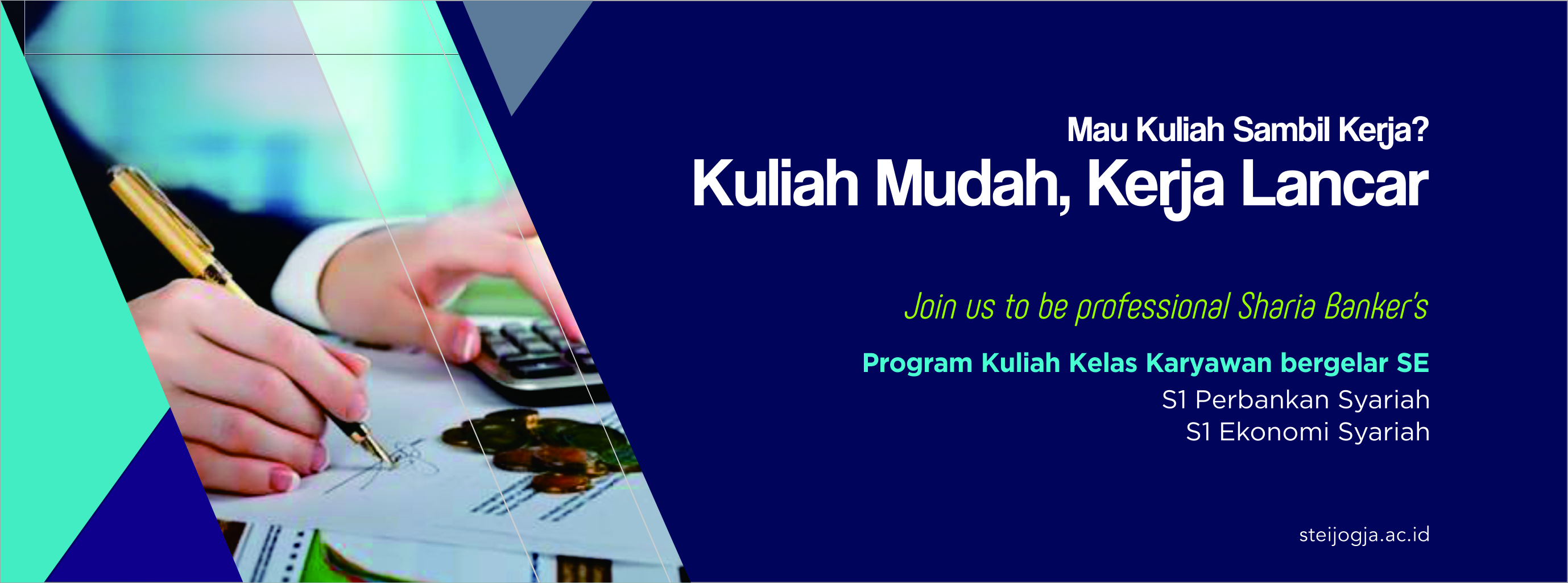 Mau Kuliah Sambil Kerja?
Kuliah Mudah, Kerja Lancar

Join us to be professional Sharia Banker's

Program Kuliah Kelas Karyawan bergelar SE
S1 Perbankan Syariah
S1 Ekonomi Syariah

steijogja.ac.id